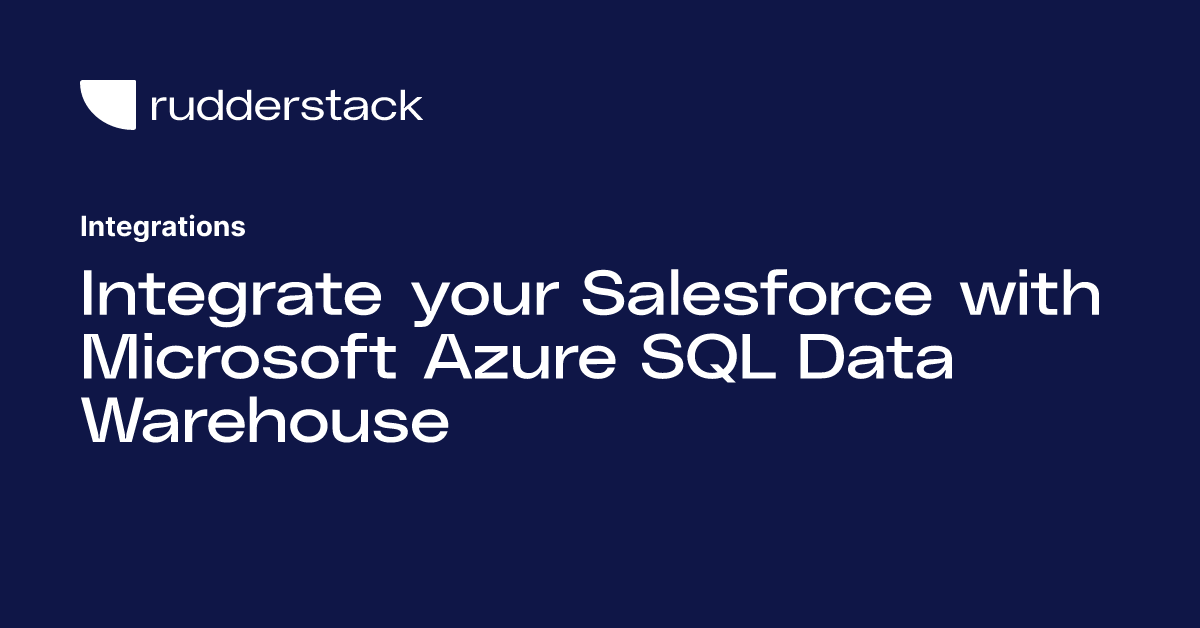 rudderstack

Integrations

Integrate your Salesforce with Microsoft Azure SQL Data Warehouse